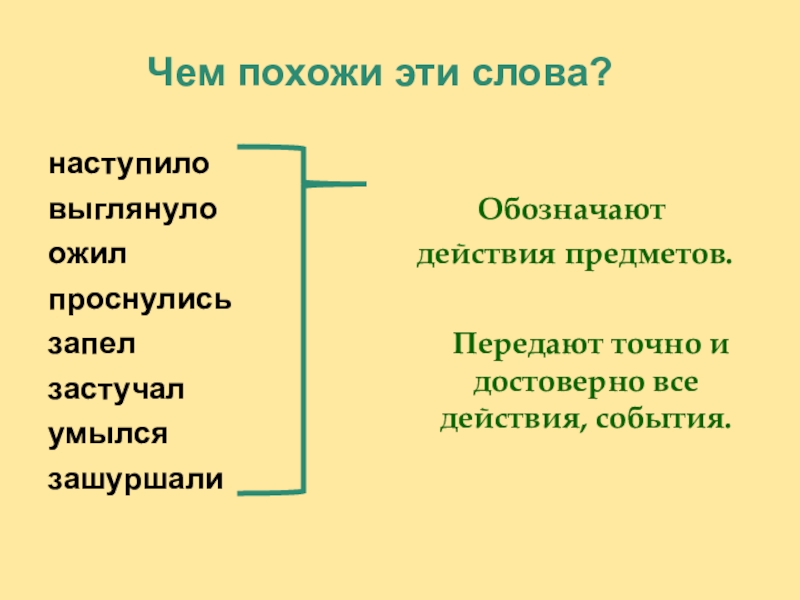 Чем похожи эти слова?

наступило
выглянуло
ожил
проснулись
запел
застучал
умылся
зашуршали

Обозначают действия предметов.

Передают точно и достоверно все действия, события.